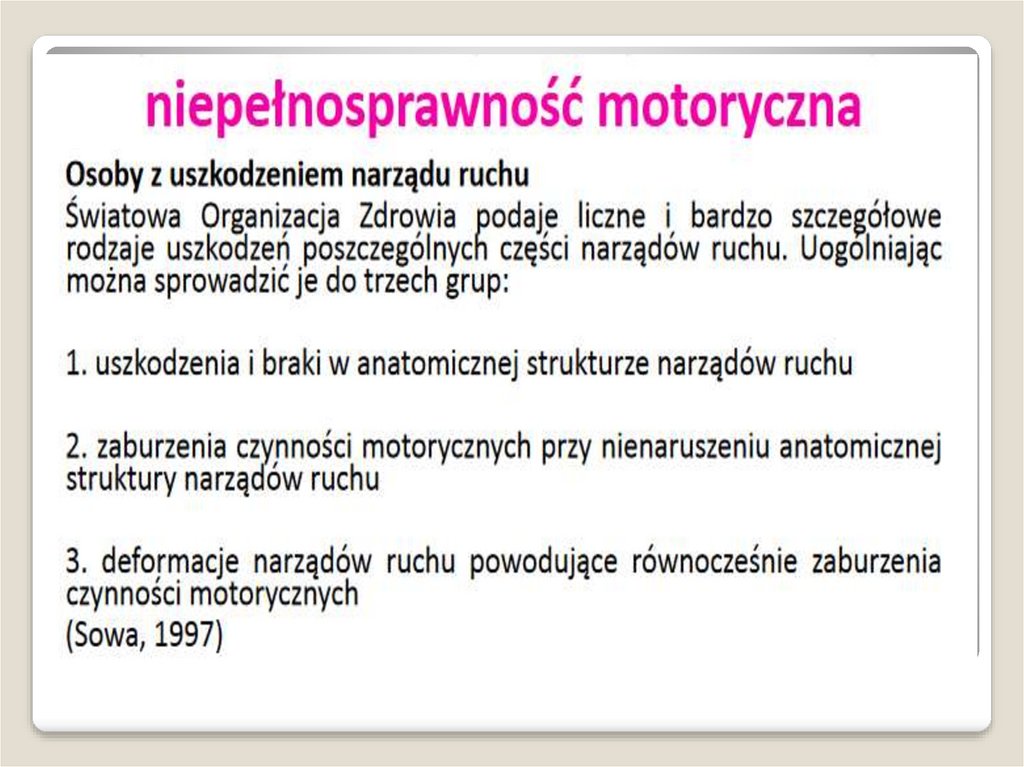 niepełnosprawność motoryczna

Osoby z uszkodzeniem narządu ruchu

Światowa Organizacja Zdrowia podaje liczne i bardzo szczegółowe rodzaje uszkodzeń poszczególnych części narządów ruchu. Uogólniając można sprowadzić je do trzech grup:

1. uszkodzenia i braki w anatomicznej strukturze narządów ruchu

2. zaburzenia czynności motorycznych przy nienaruszeniu anatomicznej struktury narządów ruchu

3. deformacje narządów ruchu powodujące równocześnie zaburzenia czynności motorycznych
(Sowa, 1997)